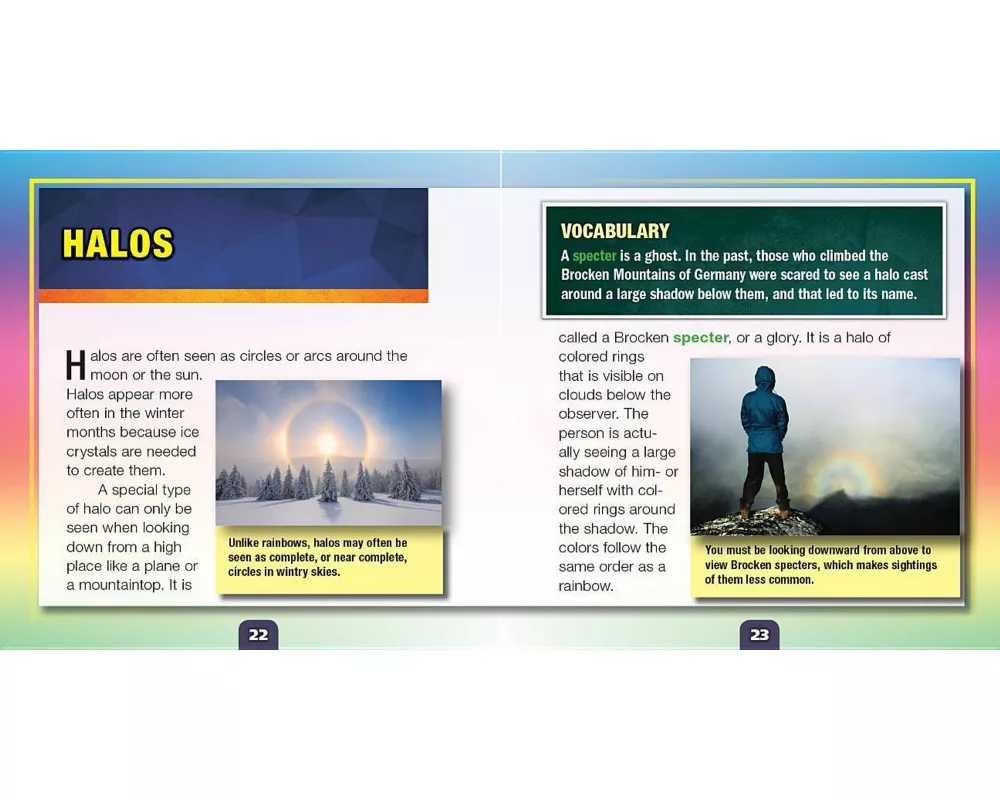 HALOS

Halos are often seen as circles or arcs around the moon or the sun. Halos appear more often in the winter months because ice crystals are needed to create them.

A special type of halo can only be seen when looking down from a high place like a plane or a mountaintop. It is

Unlike rainbows, halos may often be seen as complete, or near complete, circles in wintry skies.

22

VOCABULARY
A specter is a ghost. In the past, those who climbed the Brocken Mountains of Germany were scared to see a halo cast around a large shadow below them, and that led to its name.

called a Brocken specter, or a glory. It is a halo of colored rings that is visible on clouds below the observer. The person is actually seeing a large shadow of him- or herself with colored rings around the shadow. The colors follow the same order as a rainbow.

You must be looking downward from above to view Brocken specters, which makes sightings of them less common.

23